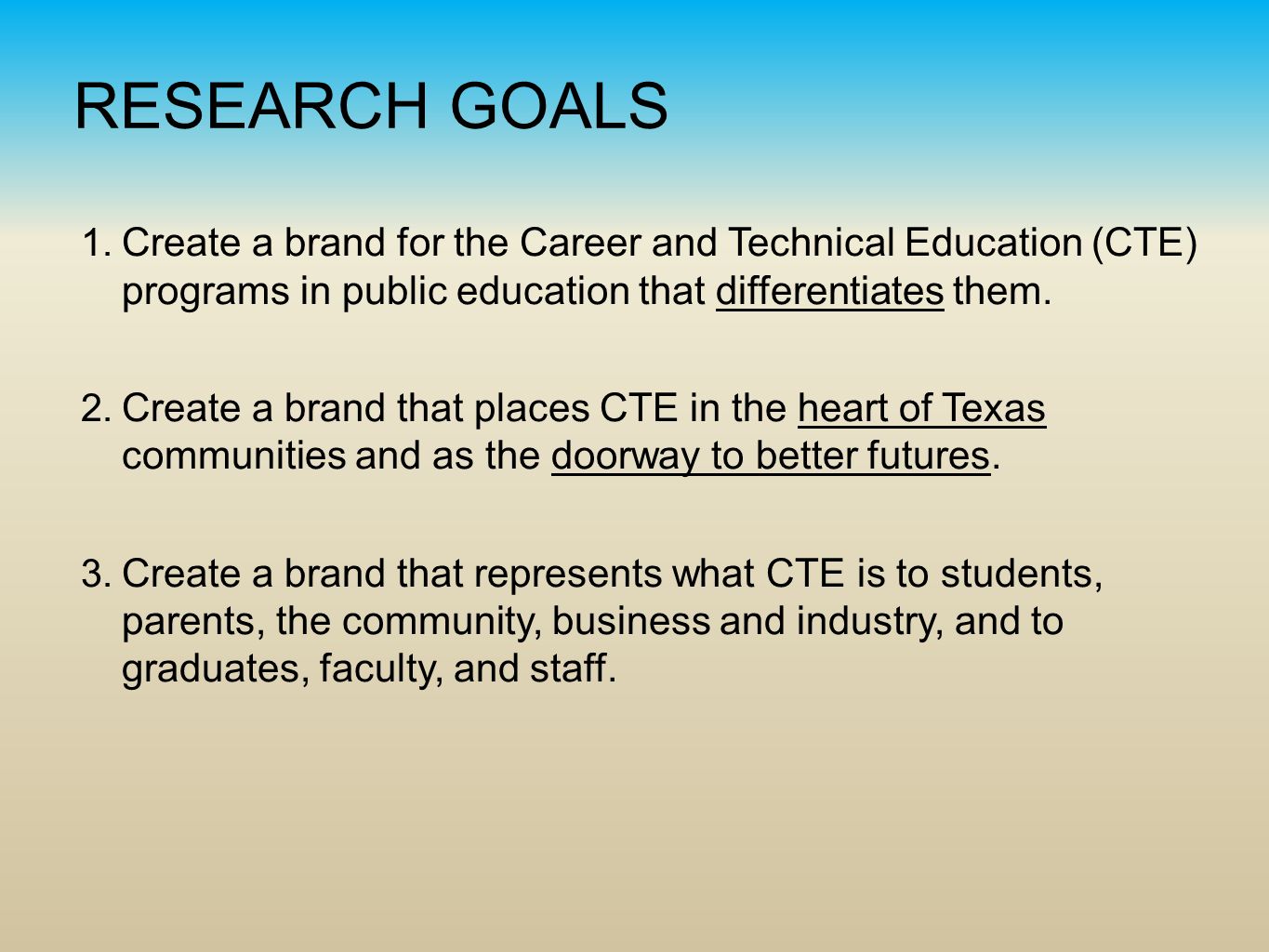 RESEARCH GOALS

1. Create a brand for the Career and Technical Education (CTE) programs in public education that differentiates them.

2. Create a brand that places CTE in the heart of Texas communities and as the doorway to better futures.

3. Create a brand that represents what CTE is to students, parents, the community, business and industry, and to graduates, faculty, and staff.